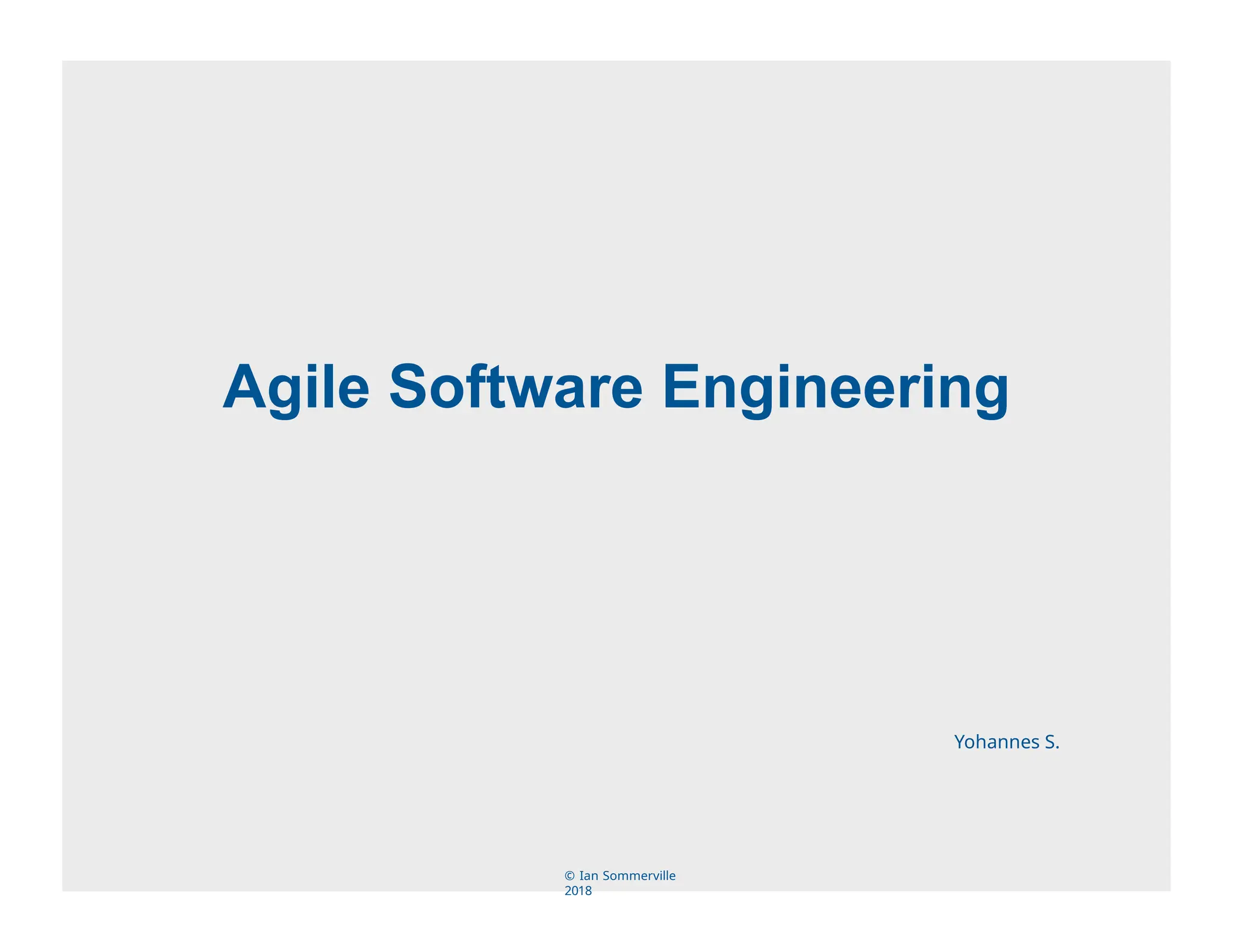 Agile Software Engineering

Yohannes S.

© Ian Sommerville 2018